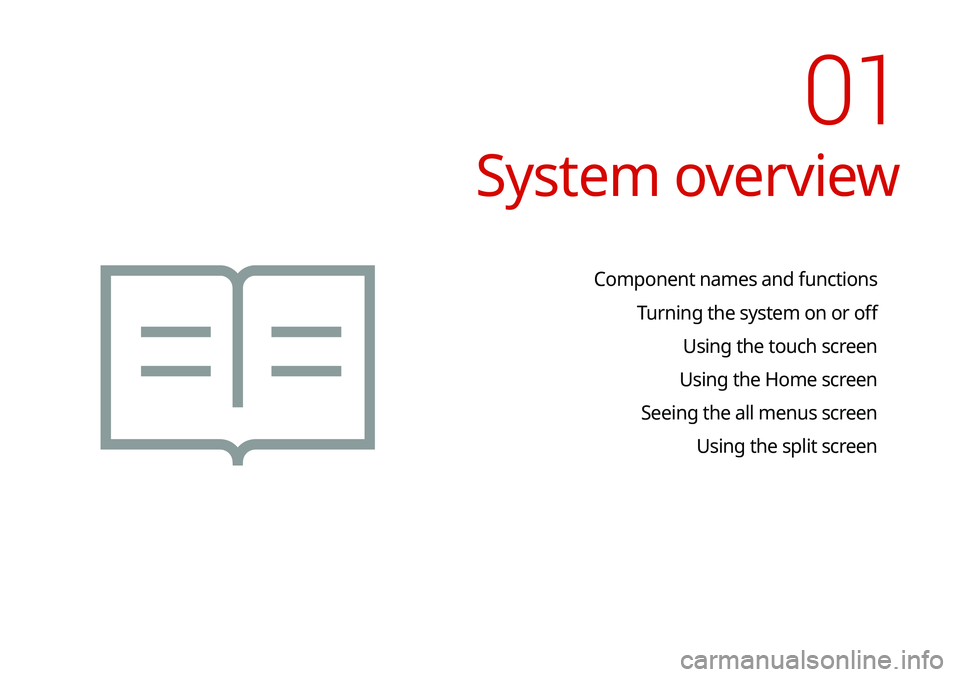 01
System overview

Component names and functions
Turning the system on or off
Using the touch screen
Using the Home screen
Seeing the all menus screen
Using the split screen

carmanualsonline.info